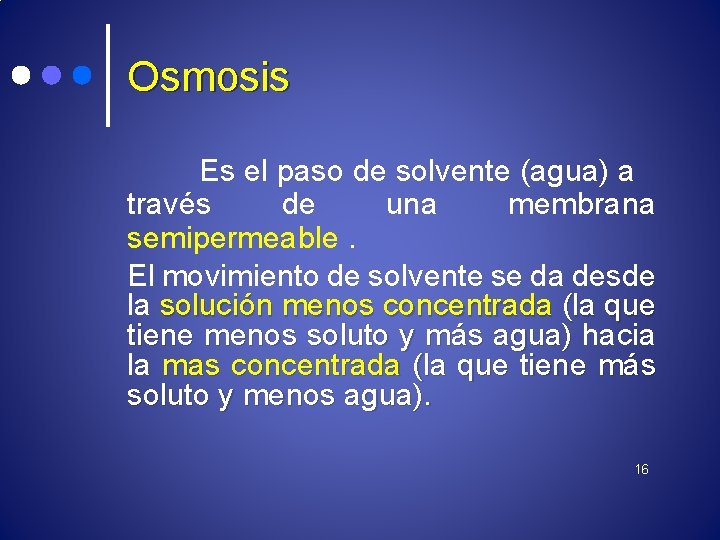 Osmosis

Es el paso de solvente (agua) a través de una membrana semipermeable .

El movimiento de solvente se da desde la solución menos concentrada (la que tiene menos soluto y más agua) hacia la mas concentrada (la que tiene más soluto y menos agua).

16